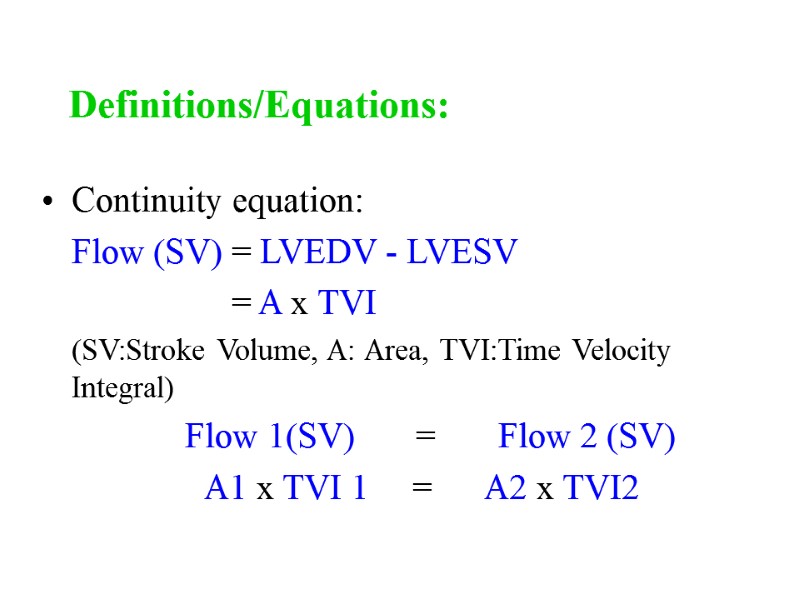 Definitions/Equations:

• Continuity equation:

Flow (SV) = LVEDV - LVESV

= A x TVI

(SV:Stroke Volume, A: Area, TVI:Time Velocity Integral)

Flow 1(SV) = Flow 2 (SV)

A1 x TVI 1 = A2 x TVI2